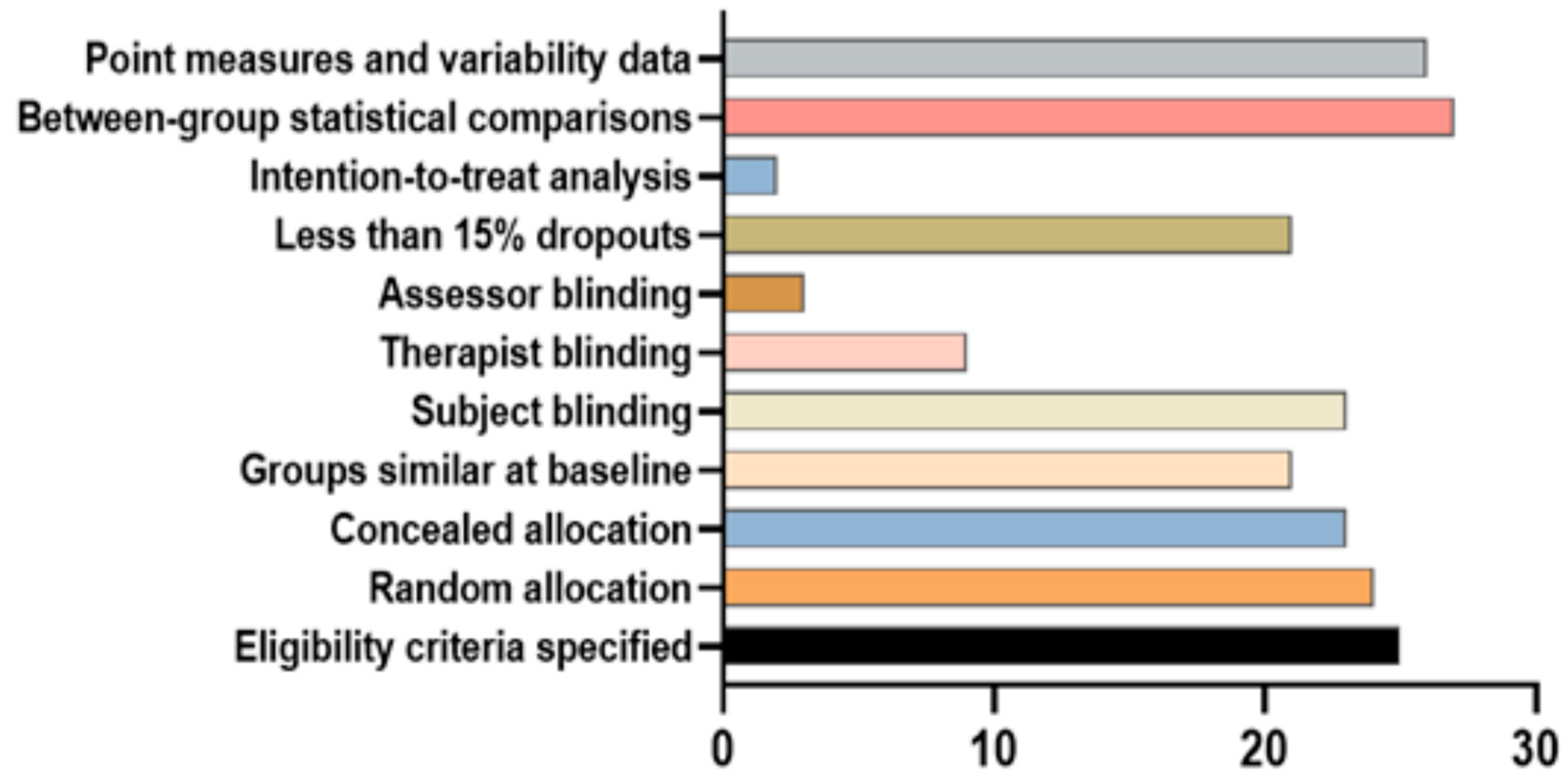 Point measures and variability data
Between-group statistical comparisons
Intention-to-treat analysis
Less than 15% dropouts
Assessor blinding
Therapist blinding
Subject blinding
Groups similar at baseline
Concealed allocation
Random allocation
Eligibility criteria specified

0
10
20
30